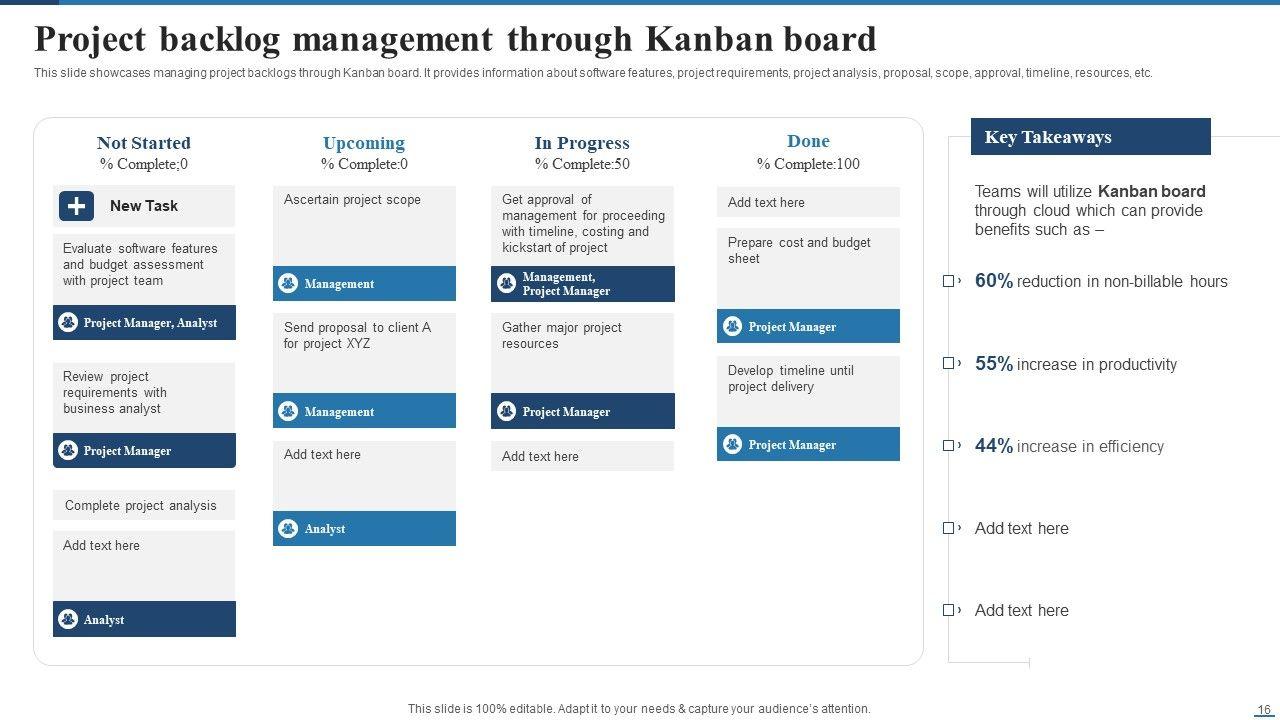 Project backlog management through Kanban board

This slide showcases managing project backlogs through Kanban board. It provides information about software features, project requirements, project analysis, proposal, scope, approval, timeline, resources, etc.

Not Started
% Complete;0

New Task

Evaluate software features and budget assessment with project team

Project Manager, Analyst

Review project requirements with business analyst

Project Manager

Complete project analysis

Add text here

Analyst

Upcoming
% Complete:0

Ascertain project scope

Management

Send proposal to client A for project XYZ

Management

Add text here

Analyst

In Progress
% Complete:50

Get approval of management for proceeding with timeline, costing and kickstart of project

Management, Project Manager

Gather major project resources

Project Manager

Add text here

Done
% Complete:100

Add text here

Prepare cost and budget sheet

Project Manager

Develop timeline until project delivery

Project Manager

Key Takeaways

Teams will utilize Kanban board through cloud which can provide benefits such as –

60% reduction in non-billable hours

55% increase in productivity

44% increase in efficiency

Add text here

Add text here

This slide is 100% editable. Adapt it to your needs & capture your audience's attention.

16